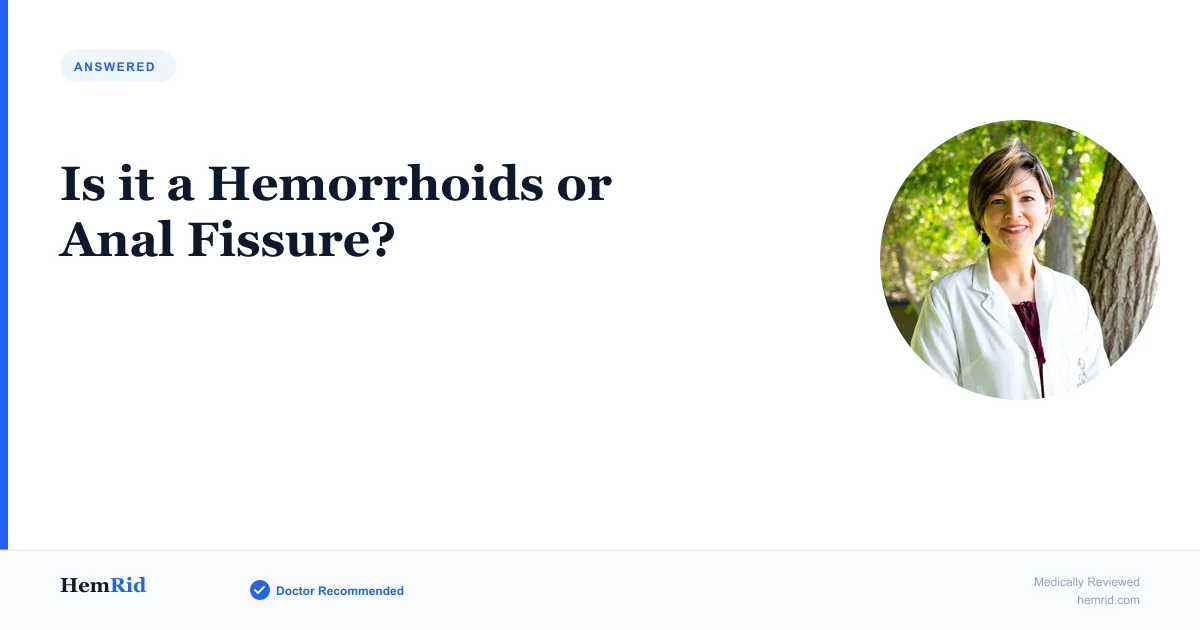 ANSWERED

Is it a Hemorrhoids or Anal Fissure?

HemRid

Doctor Recommended

Medically Reviewed
hemrid.com